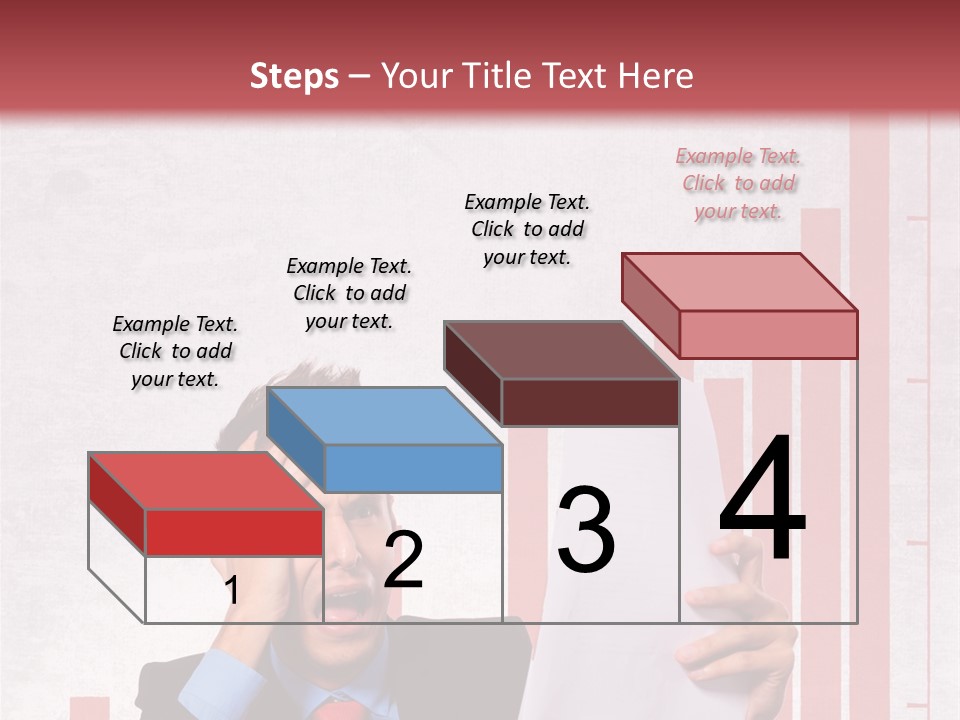 Steps – Your Title Text Here

Example Text. Click to add your text.

Example Text. Click to add your text.

Example Text. Click to add your text.

Example Text. Click to add your text.

1

2

3

4